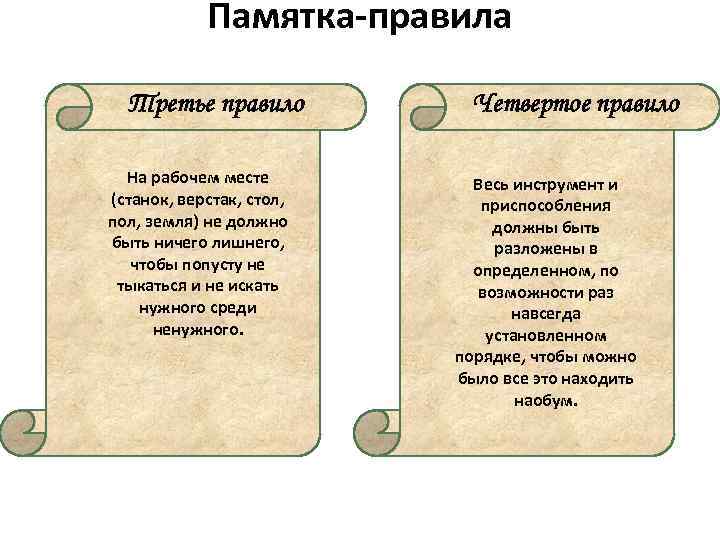 Памятка-правила

Третье правило

На рабочем месте (станок, верстак, стол, пол, земля) не должно быть ничего лишнего, чтобы попусту не тыкаться и не искать нужного среди ненужного.

Четвертое правило

Весь инструмент и приспособления должны быть разложены в определенном, по возможности раз навсегда установленном порядке, чтобы можно было все это находить наобум.